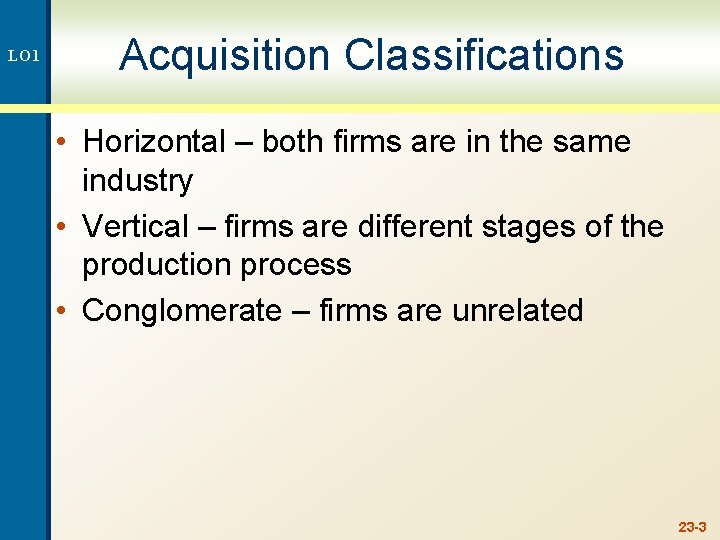 LO1

Acquisition Classifications

• Horizontal – both firms are in the same industry
• Vertical – firms are different stages of the production process
• Conglomerate – firms are unrelated

23-3